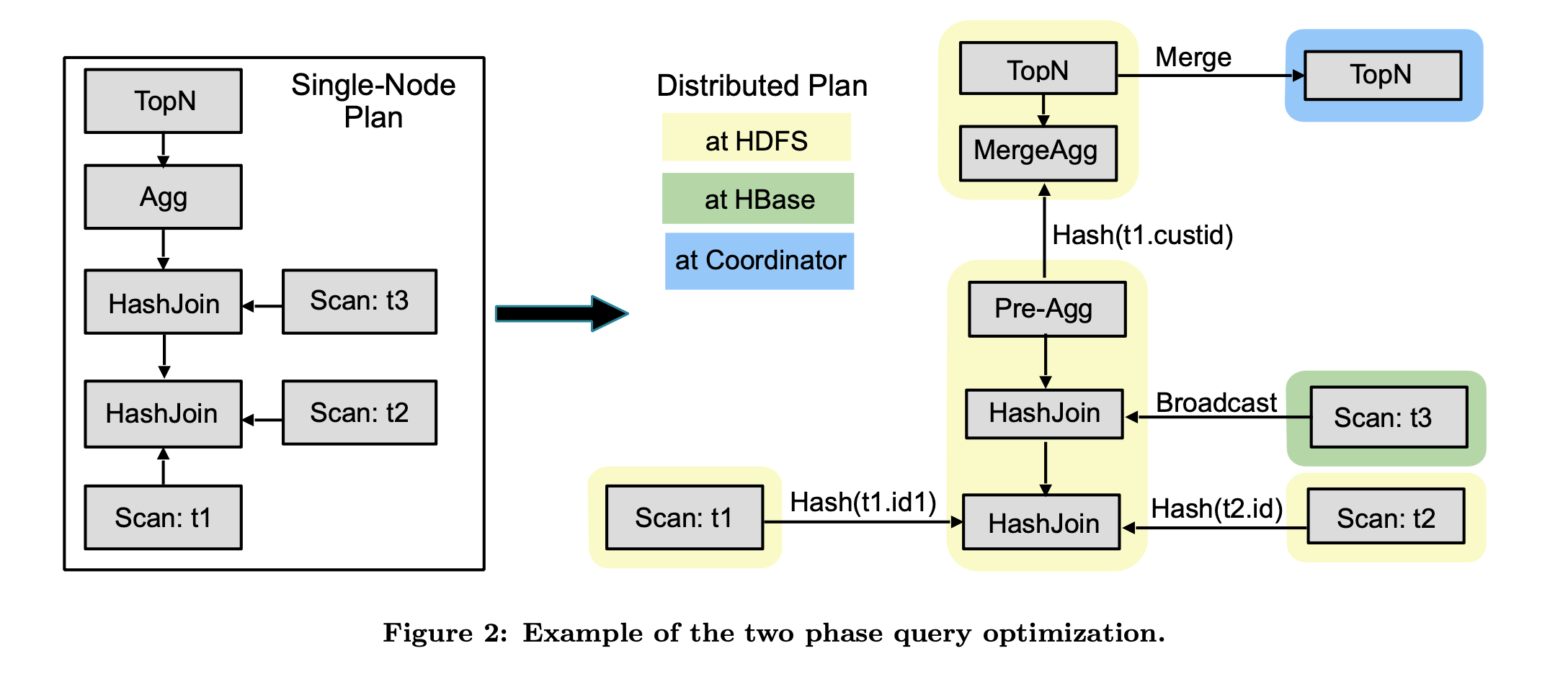 Single-Node Plan

TopN

Agg

HashJoin

Scan: t3

HashJoin

Scan: t2

Scan: t1

Distributed Plan

at HDFS

at HBase

at Coordinator

TopN

Merge

TopN

MergeAgg

Hash(t1.custid)

Pre-Agg

HashJoin

Broadcast

Scan: t3

Scan: t1

Hash(t1.id1)

HashJoin

Hash(t2.id)

Scan: t2

Figure 2: Example of the two phase query optimization.